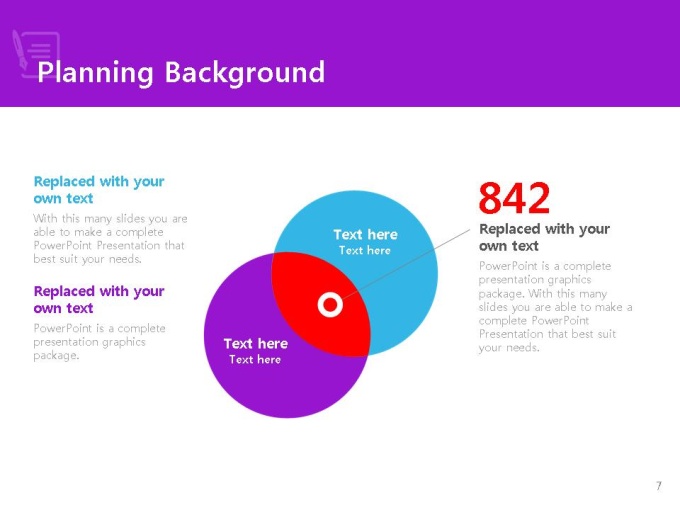 Planning Background

Replaced with your own text
With this many slides you are able to make a complete PowerPoint Presentation that best suit your needs.

Replaced with your own text
PowerPoint is a complete presentation graphics package.

Text here
Text here

Text here
Text here

842
Replaced with your own text
PowerPoint is a complete presentation graphics package. With this many slides you are able to make a complete PowerPoint Presentation that best suit your needs.

7